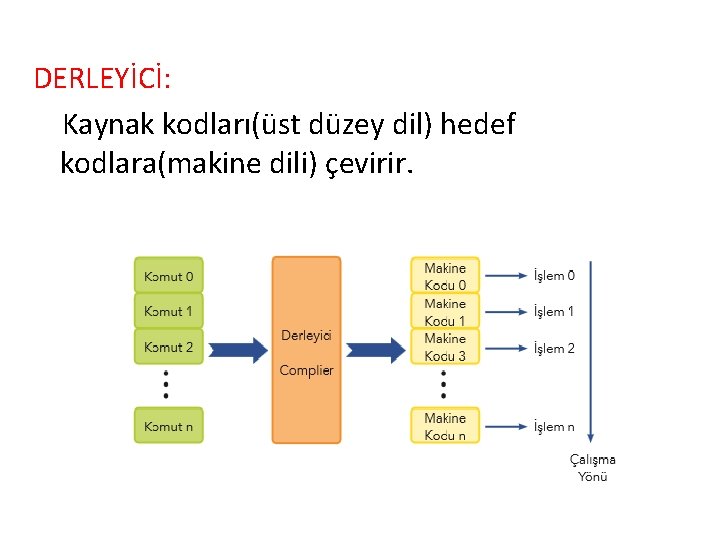 DERLEYİCİ:

Kaynak kodları(üst düzey dil) hedef kodlara(makine dili) çevirir.

Komut 0
Komut 1
Komut 2
Komut n

Derleyici
Complier

Makine Kodu 0
Makine Kodu 1
Makine Kodu 3
Makine Kodu n

İşlem 0
İşlem 1
İşlem 2
İşlem n

Çalışma Yönü